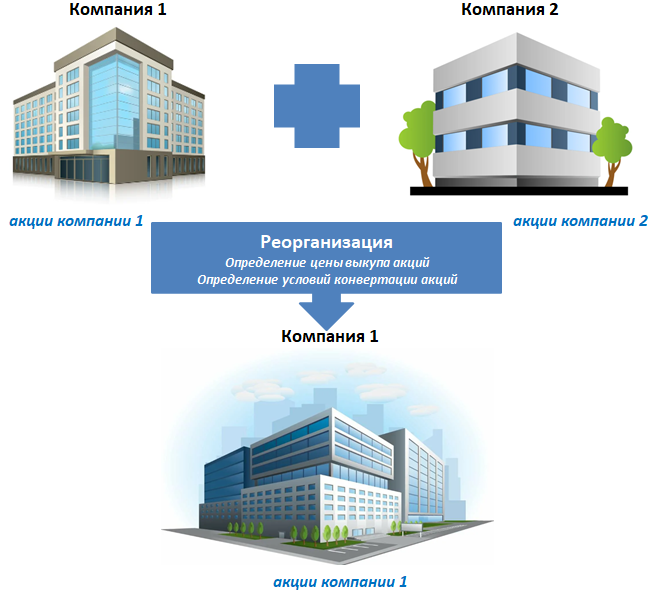 Компания 1

Компания 2

акции компании 1

акции компании 2

Реорганизация
Определение цены выкупа акций
Определение условий конвертации акций

Компания 1

акции компании 1